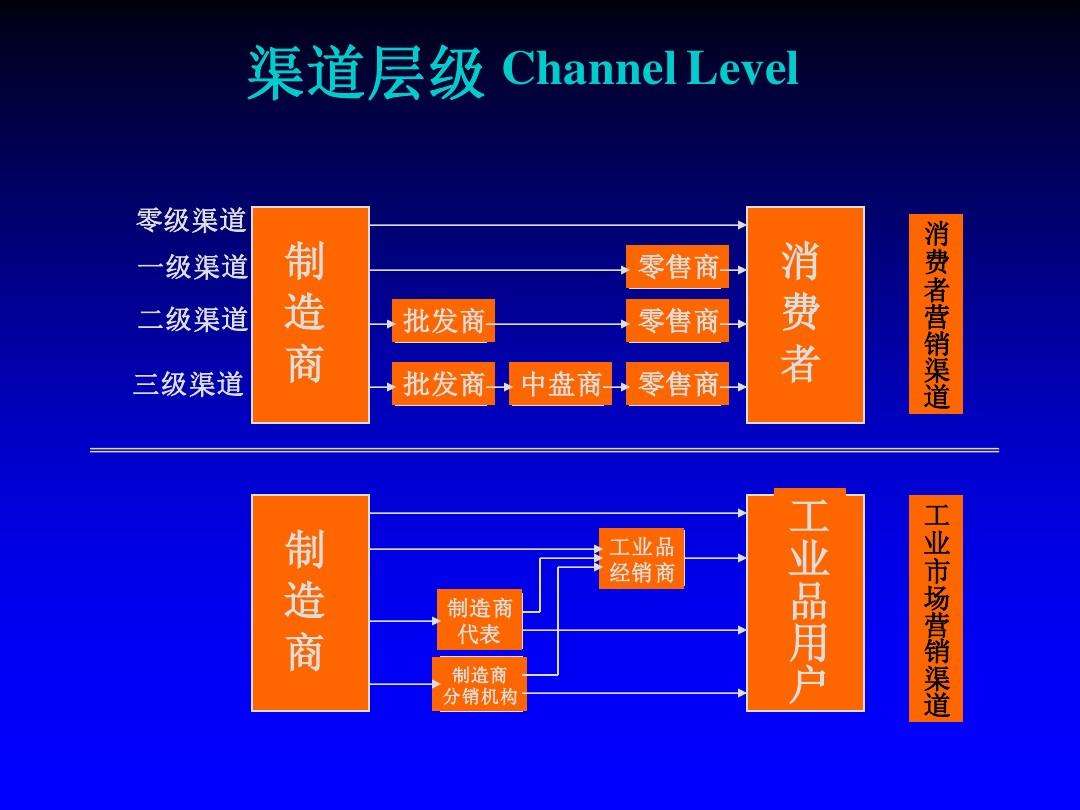 渠道层级 Channel Level

零级渠道
一级渠道
二级渠道
三级渠道

制造商

批发商
批发商
中盘商
零售商
零售商
零售商

消费者

消费者营销渠道

制造商

制造商代表
制造商分销机构
工业品经销商

工业品用户

工业市场营销渠道